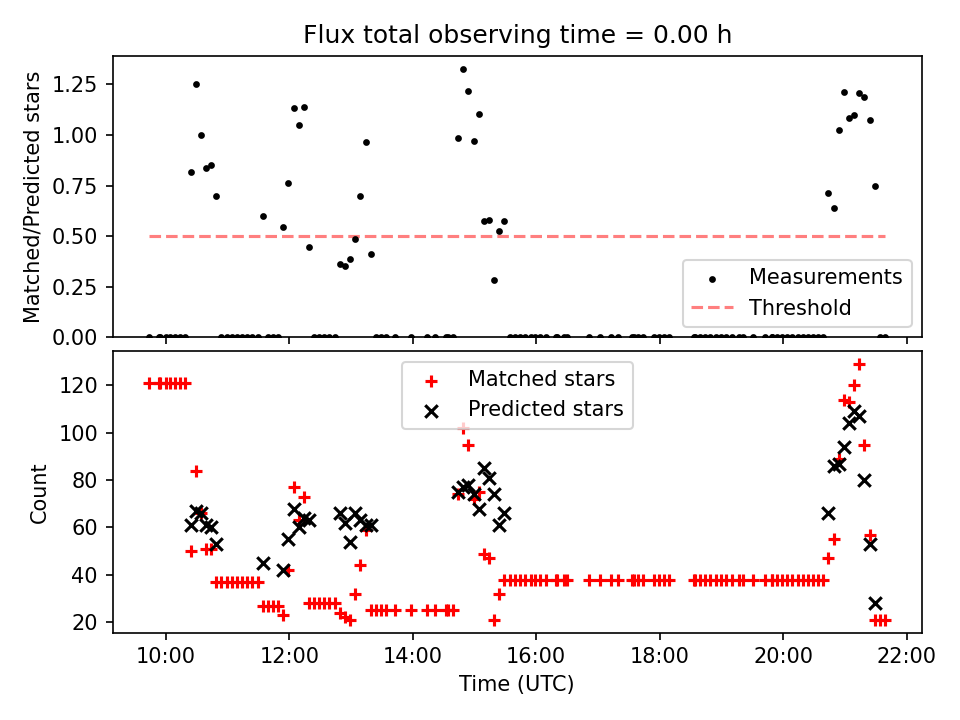 Flux total observing time = 0.00 h

Matched/Predicted stars

1.25
1.00
0.75
0.50
0.25
0.00

Measurements
Threshold

Count

120
100
80
60
40
20

Matched stars
Predicted stars

10:00
12:00
14:00
16:00
18:00
20:00
22:00

Time (UTC)